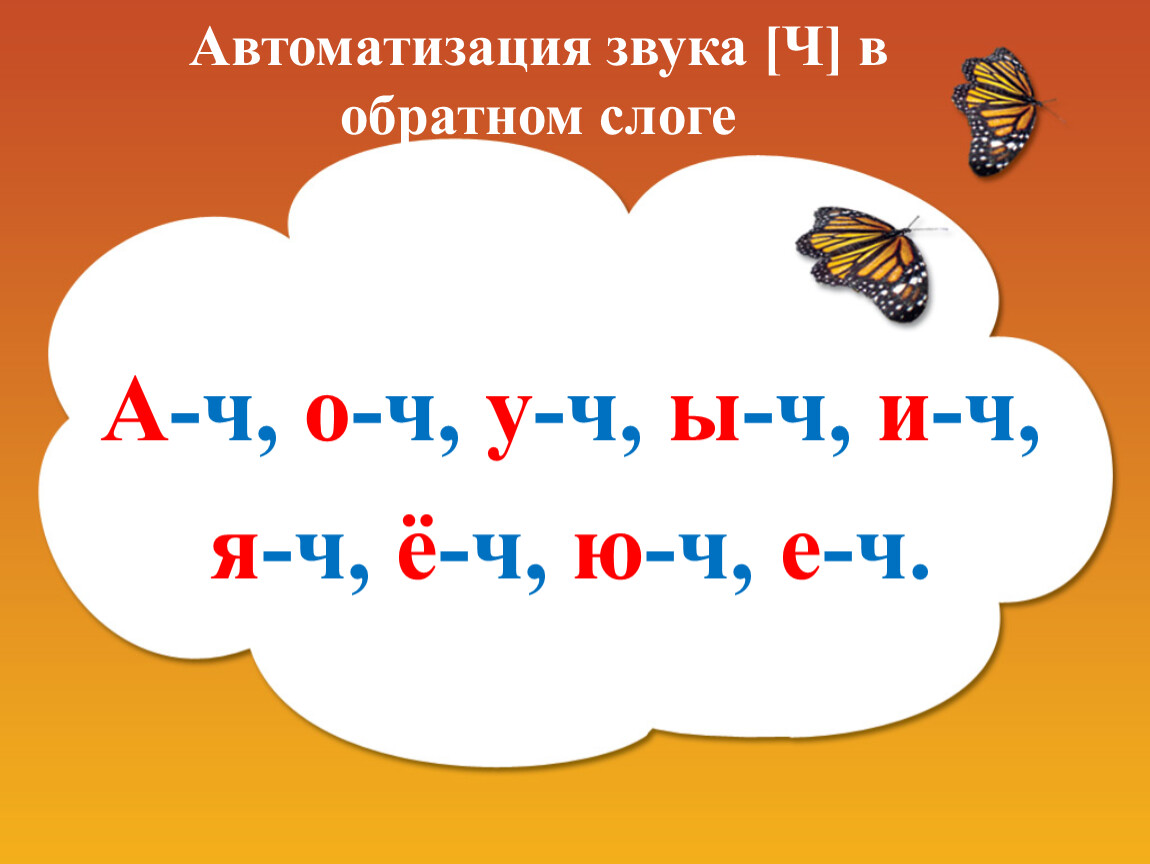 Автоматизация звука [Ч] в обратном слоге

А-ч, о-ч, у-ч, ы-ч, и-ч,
я-ч, ё-ч, ю-ч, е-ч.